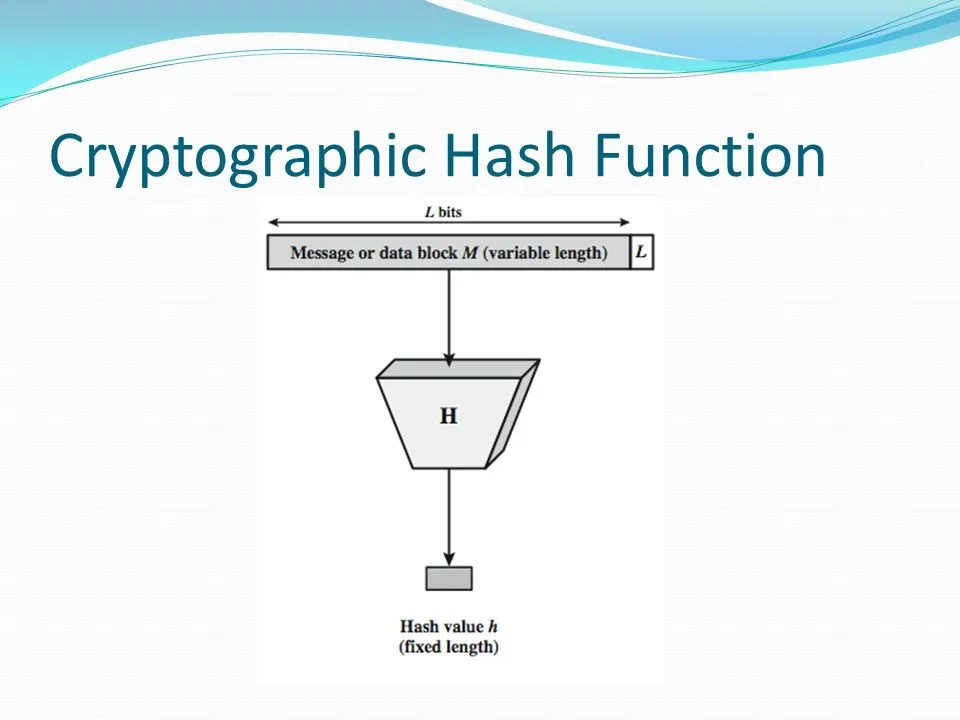 Cryptographic Hash Function

$L$ bits

Message or data block $M$ (variable length)

$L$

H

Hash value $h$
(fixed length)